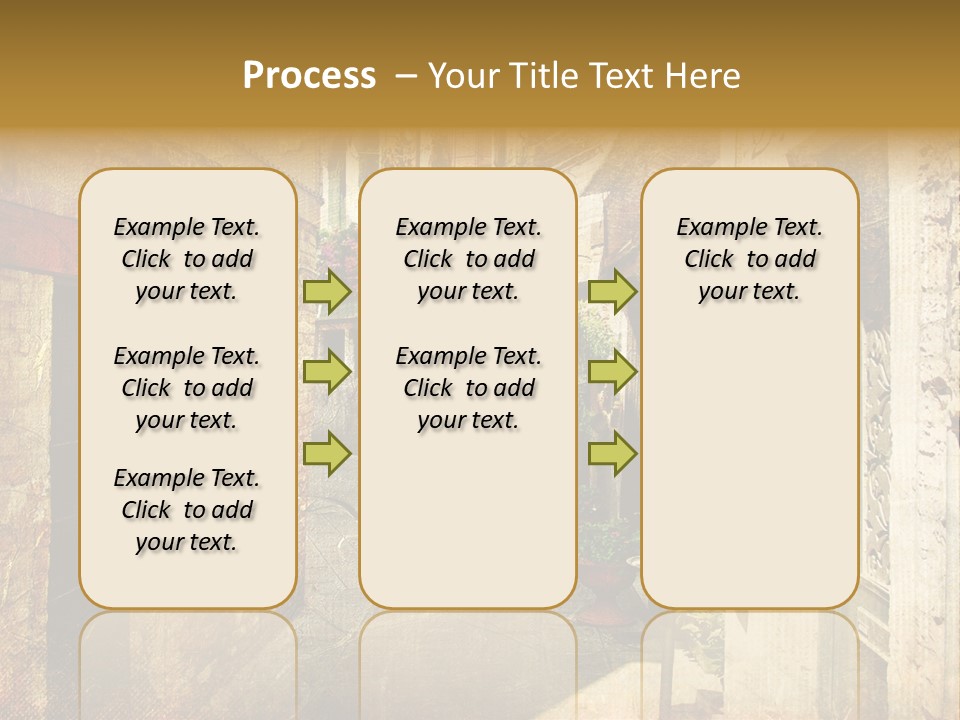 Process – Your Title Text Here

Example Text. Click to add your text.

Example Text. Click to add your text.

Example Text. Click to add your text.

Example Text. Click to add your text.

Example Text. Click to add your text.

Example Text. Click to add your text.